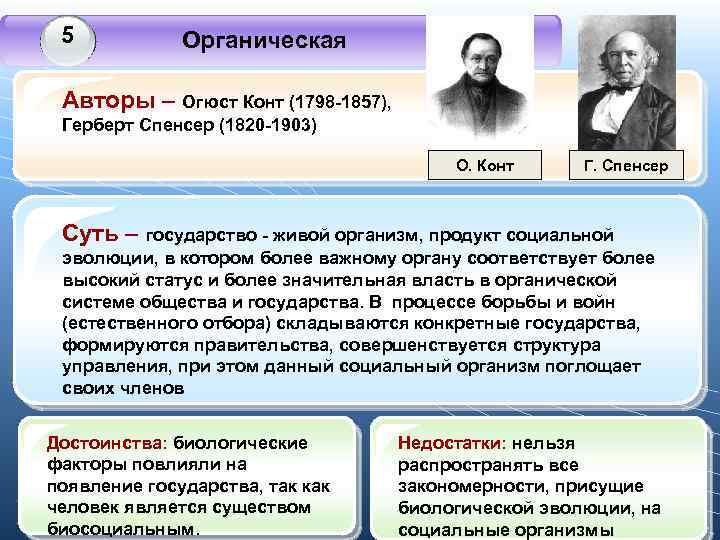 5

Органическая

Авторы – Огюст Конт (1798-1857), Герберт Спенсер (1820-1903)

О. Конт

Г. Спенсер

Суть – государство - живой организм, продукт социальной эволюции, в котором более важному органу соответствует более высокий статус и более значительная власть в органической системе общества и государства. В процессе борьбы и войн (естественного отбора) складываются конкретные государства, формируются правительства, совершенствуется структура управления, при этом данный социальный организм поглощает своих членов

Достоинства: биологические факторы повлияли на появление государства, так как человек является существом биосоциальным.

Недостатки: нельзя распространять все закономерности, присущие биологической эволюции, на социальные организмы